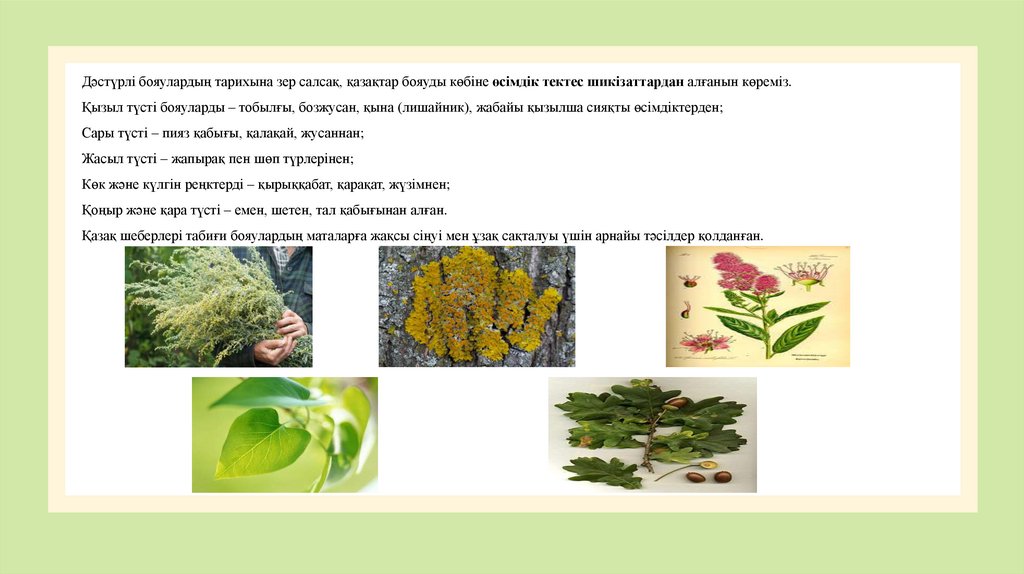 Дәстүрлі бояулардың тарихына зер салсақ, қазақтар бояуды көбіне өсімдік тектес шикізаттардан алғанын көреміз.

Қызыл түсті бояуларды – тобылғы, бозжусан, қына (лишайник), жабайы қызылша сияқты өсімдіктерден;

Сары түсті – пияз қабығы, қалақай, жусаннан;

Жасыл түсті – жапырақ пен шөп түрлерінен;

Көк және күлгін реңктерді – қырыққабат, қарақат, жүзімнен;

Қоңыр және қара түсті – емен, шетен, тал қабығынан алған.

Қазақ шеберлері табиғи бояулардың маталарға жақсы сіңуі мен ұзақ сақталуы үшін арнайы тәсілдер қолданған.